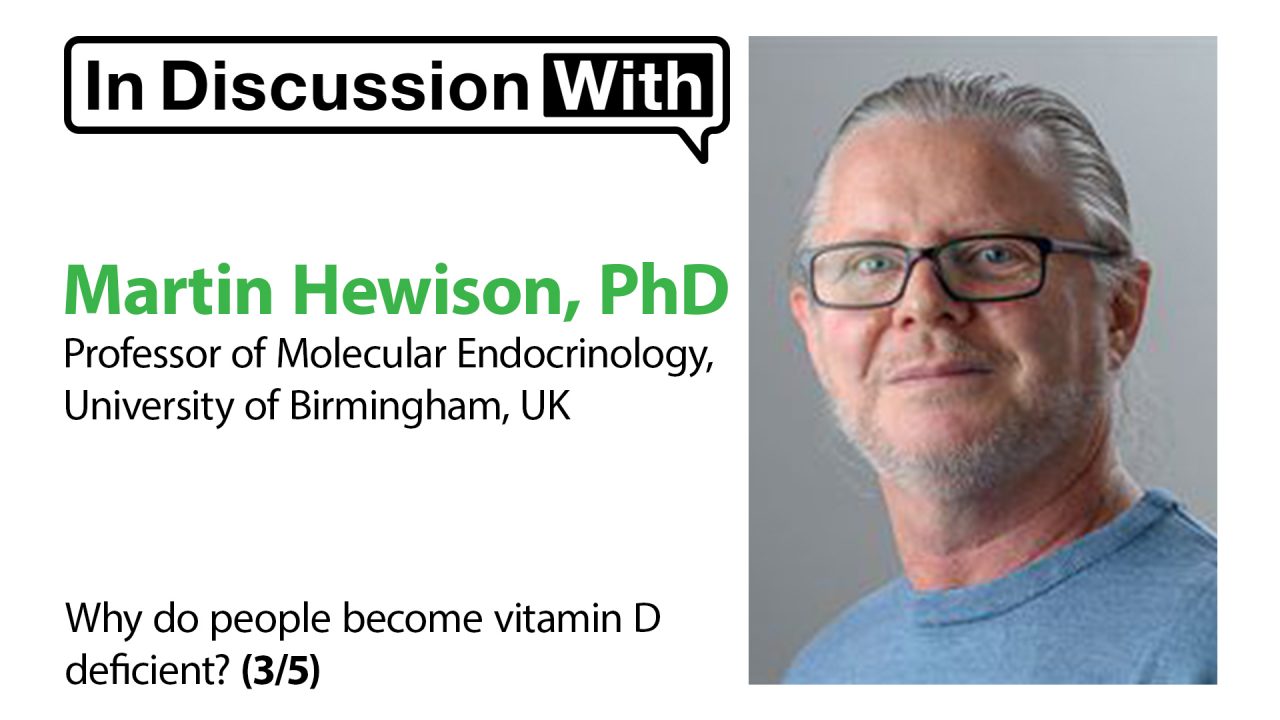 In Discussion With

Martin Hewison, PhD

Professor of Molecular Endocrinology, University of Birmingham, UK

Why do people become vitamin D deficient? (3/5)